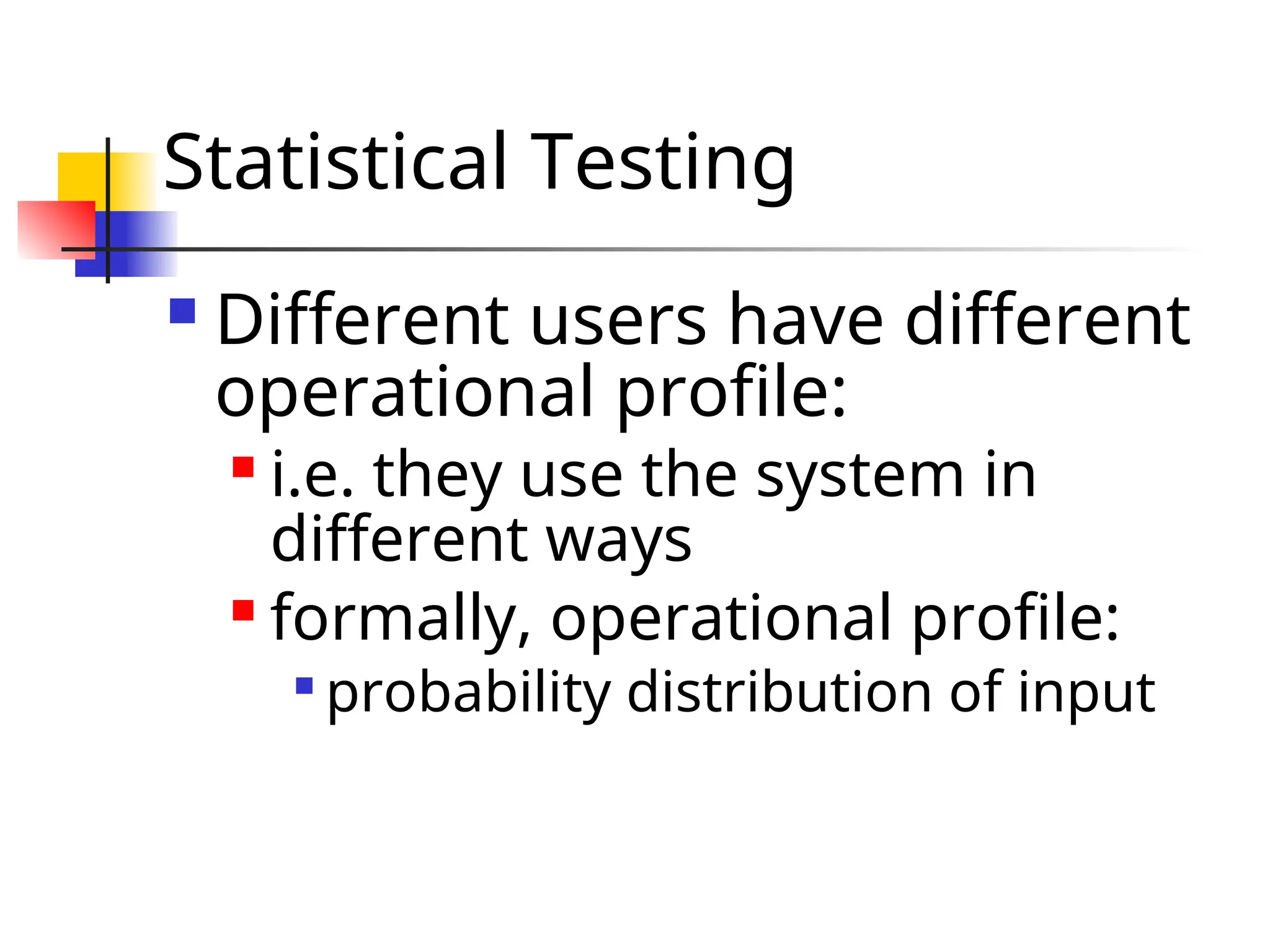 Statistical Testing

Different users have different operational profile:

i.e. they use the system in different ways

formally, operational profile:

probability distribution of input